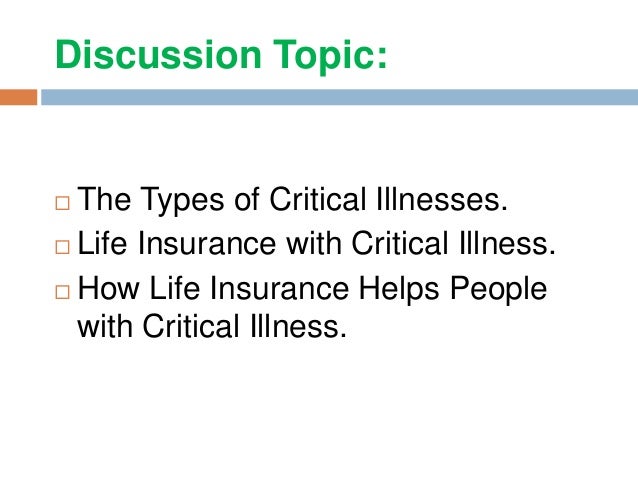 Discussion Topic:

□ The Types of Critical Illnesses.
□ Life Insurance with Critical Illness.
□ How Life Insurance Helps People with Critical Illness.